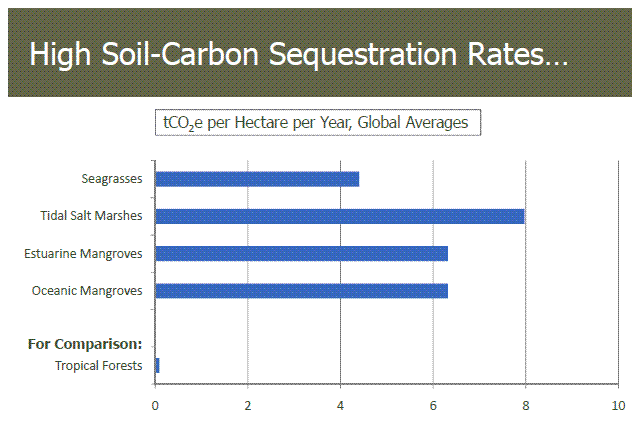 High Soil-Carbon Sequestration Rates…

$tCO_2e$ per Hectare per Year, Global Averages

Seagrasses

Tidal Salt Marshes

Estuarine Mangroves

Oceanic Mangroves

For Comparison:

Tropical Forests

0 2 4 6 8 10